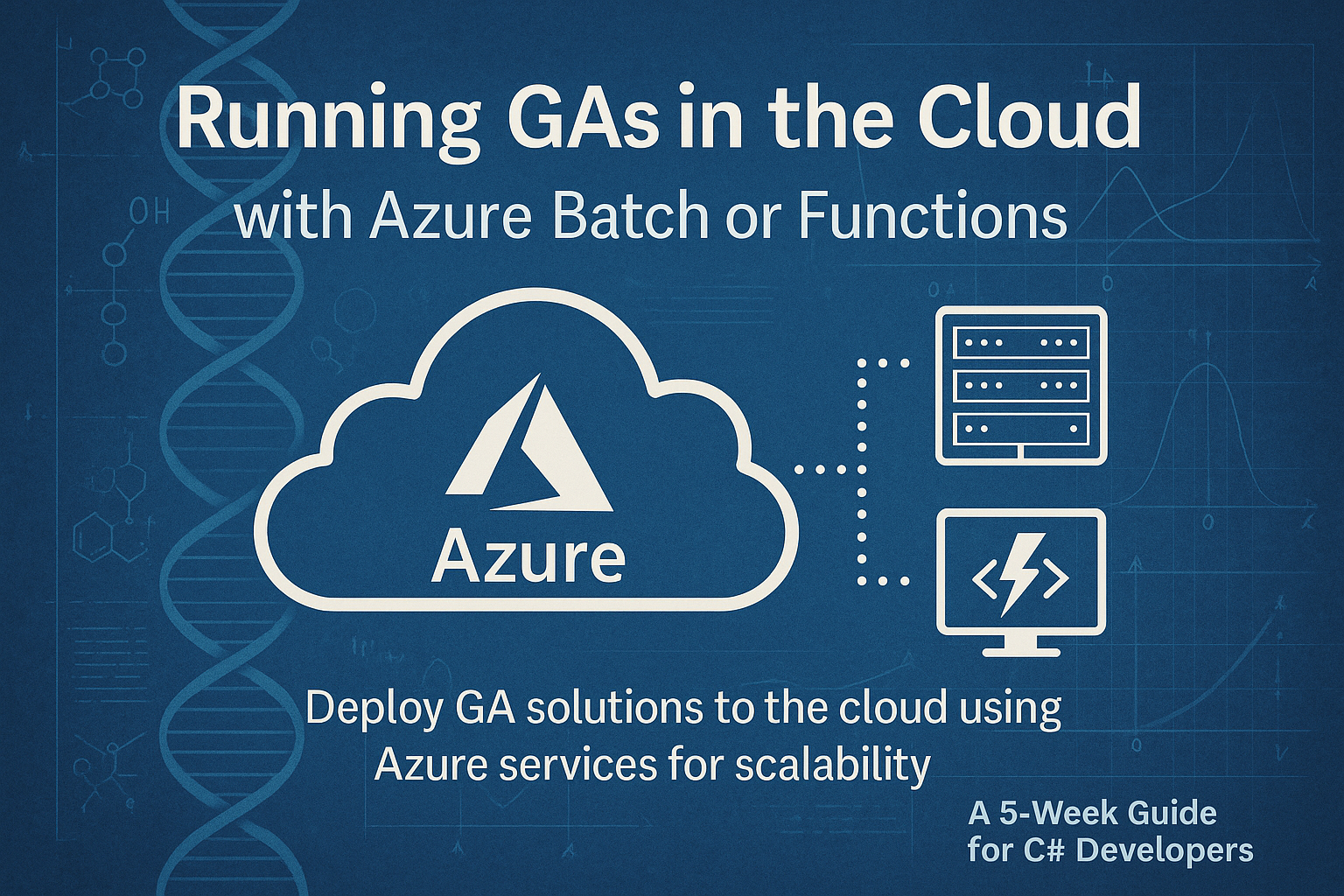 Running GAs in the Cloud
with Azure Batch or Functions

Azure

</>

Deploy GA solutions to the cloud using Azure services for scalability

A 5-Week Guide for C# Developers